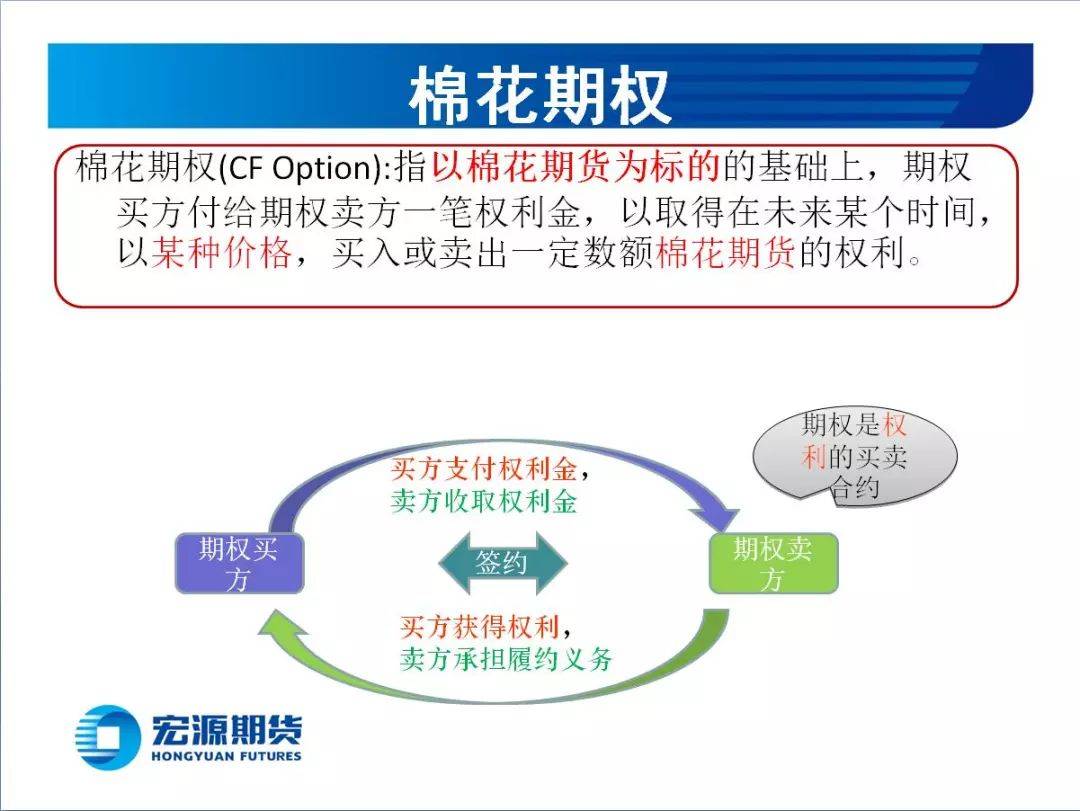 棉花期权

棉花期权(CF Option):指以棉花期货为标的的基础上，期权买方付给期权卖方一笔权利金，以取得在未来某个时间，以某种价格，买入或卖出一定数额棉花期货的权利。

期权是权利的买卖合约

买方支付权利金，
卖方收取权利金

期权买方

签约

期权卖方

买方获得权利，
卖方承担履约义务

宏源期货
HONGYUAN FUTURES